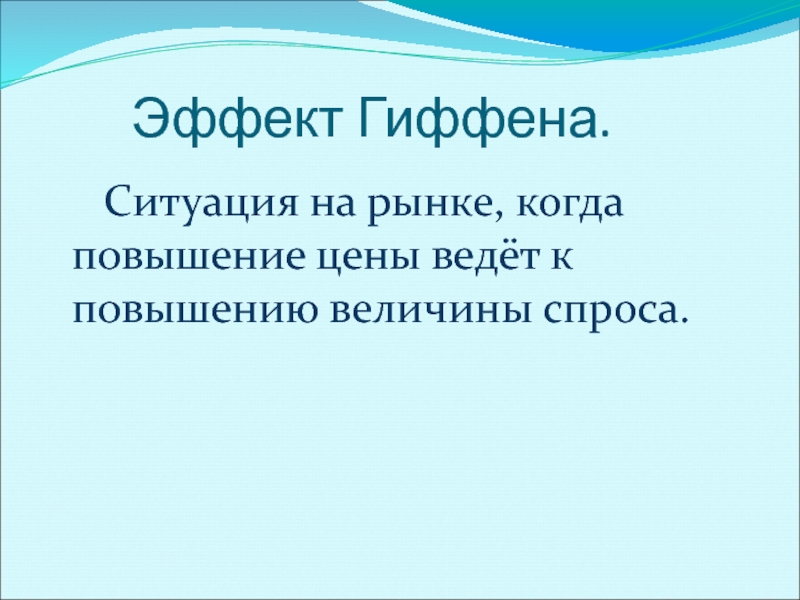 Эффект Гиффена.

Ситуация на рынке, когда повышение цены ведёт к повышению величины спроса.